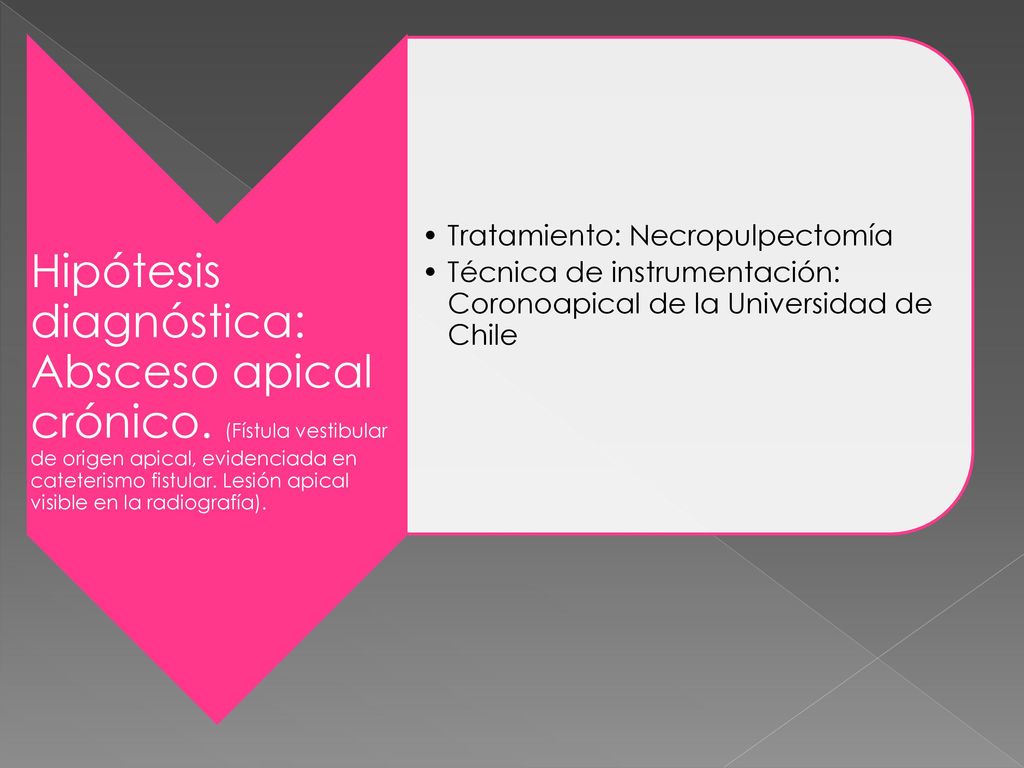 Hipótesis diagnóstica: Absceso apical crónico. (Fístula vestibular de origen apical, evidenciada en cateterismo fistular. Lesión apical visible en la radiografía).

• Tratamiento: Necropulpectomía
• Técnica de instrumentación: Coronoapical de la Universidad de Chile